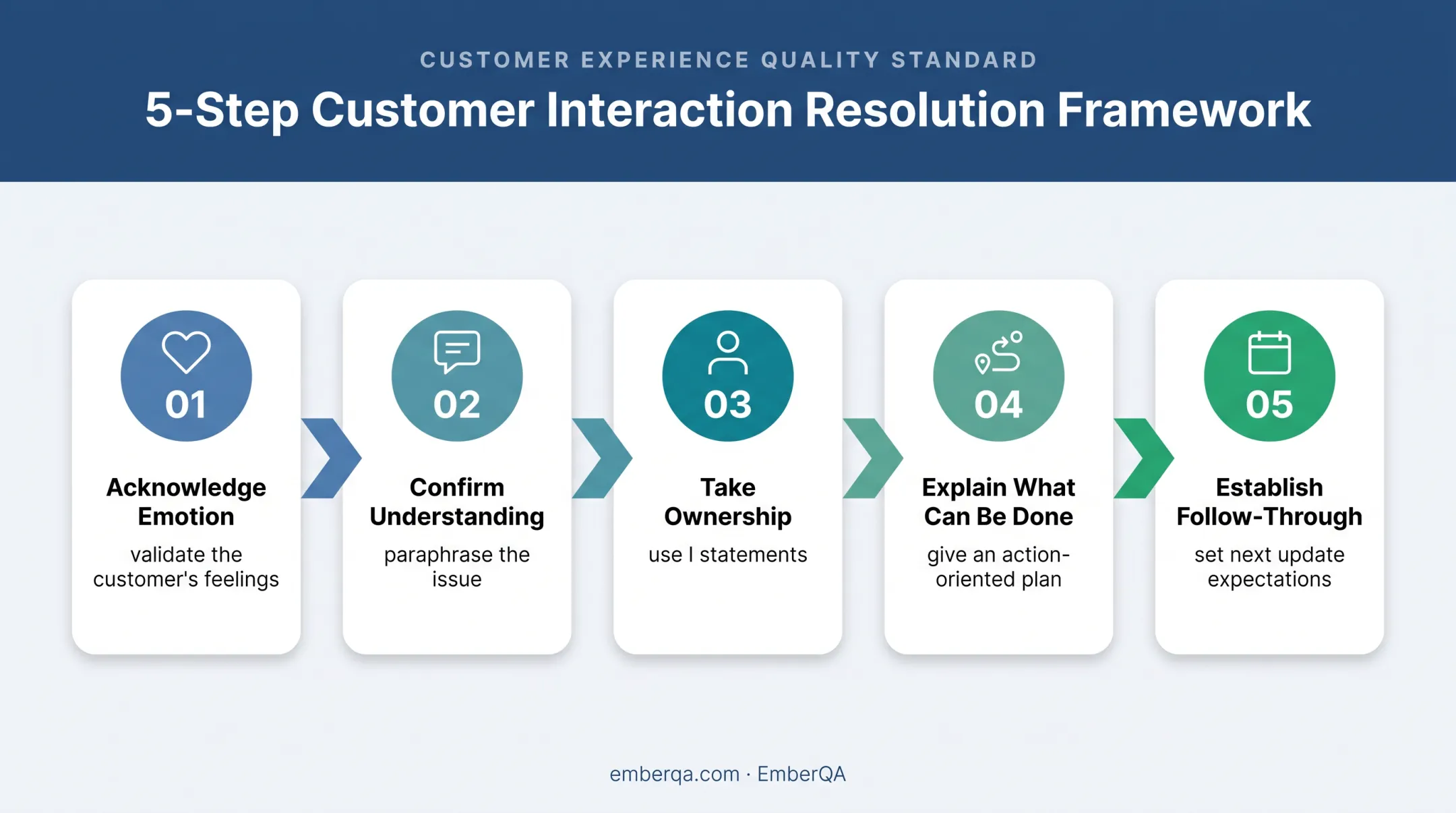 CUSTOMER EXPERIENCE QUALITY STANDARD

5-Step Customer Interaction Resolution Framework

01

Acknowledge Emotion

validate the customer's feelings

02

Confirm Understanding

paraphrase the issue

03

Take Ownership

use I statements

04

Explain What Can Be Done

give an action-oriented plan

05

Establish Follow-Through

set next update expectations

emberqa.com · EmberQA